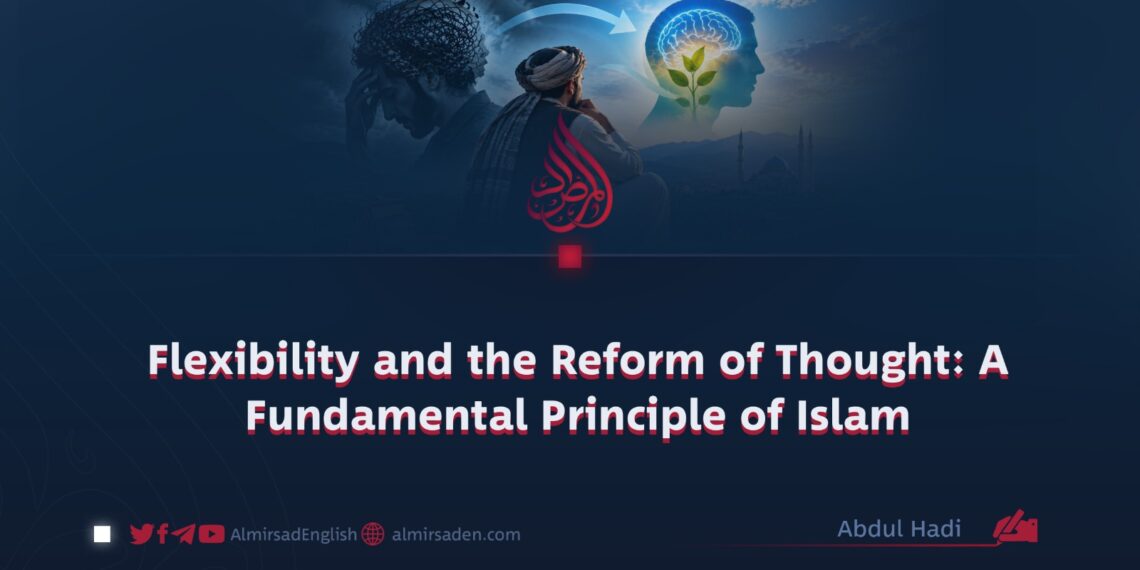 Flexibility and the Reform of Thought: A Fundamental Principle of Islam

AlmirsadEnglish almirsaden.com

Abdul Hadi